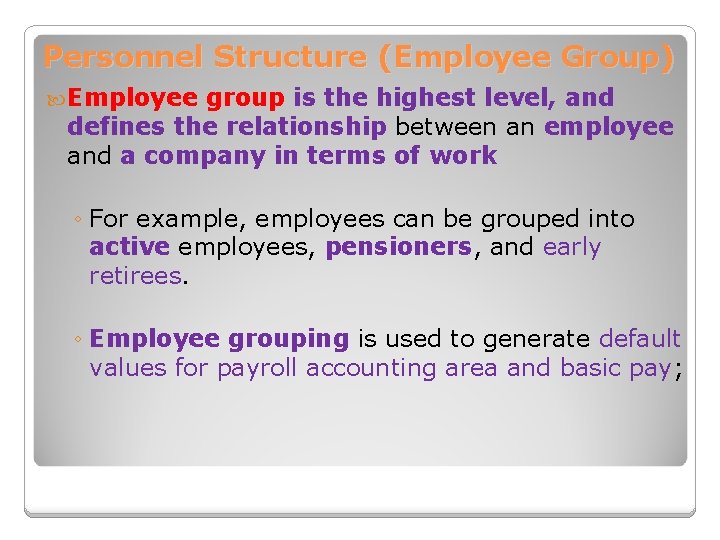 Personnel Structure (Employee Group)

Employee group is the highest level, and defines the relationship between an employee and a company in terms of work

◦ For example, employees can be grouped into active employees, pensioners, and early retirees.

◦ Employee grouping is used to generate default values for payroll accounting area and basic pay;